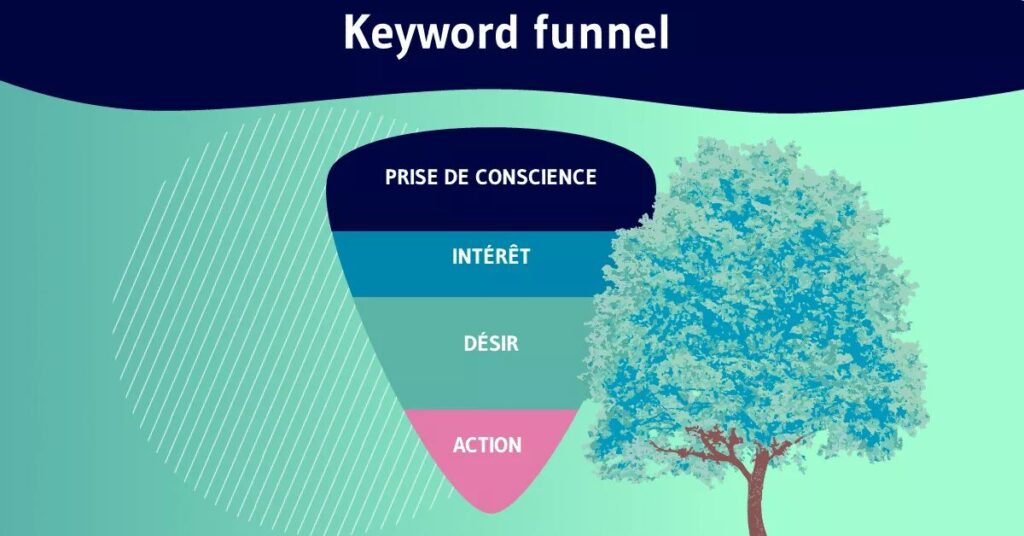 Keyword funnel

PRISE DE CONSCIENCE

INTÉRÊT

DÉSIR

ACTION